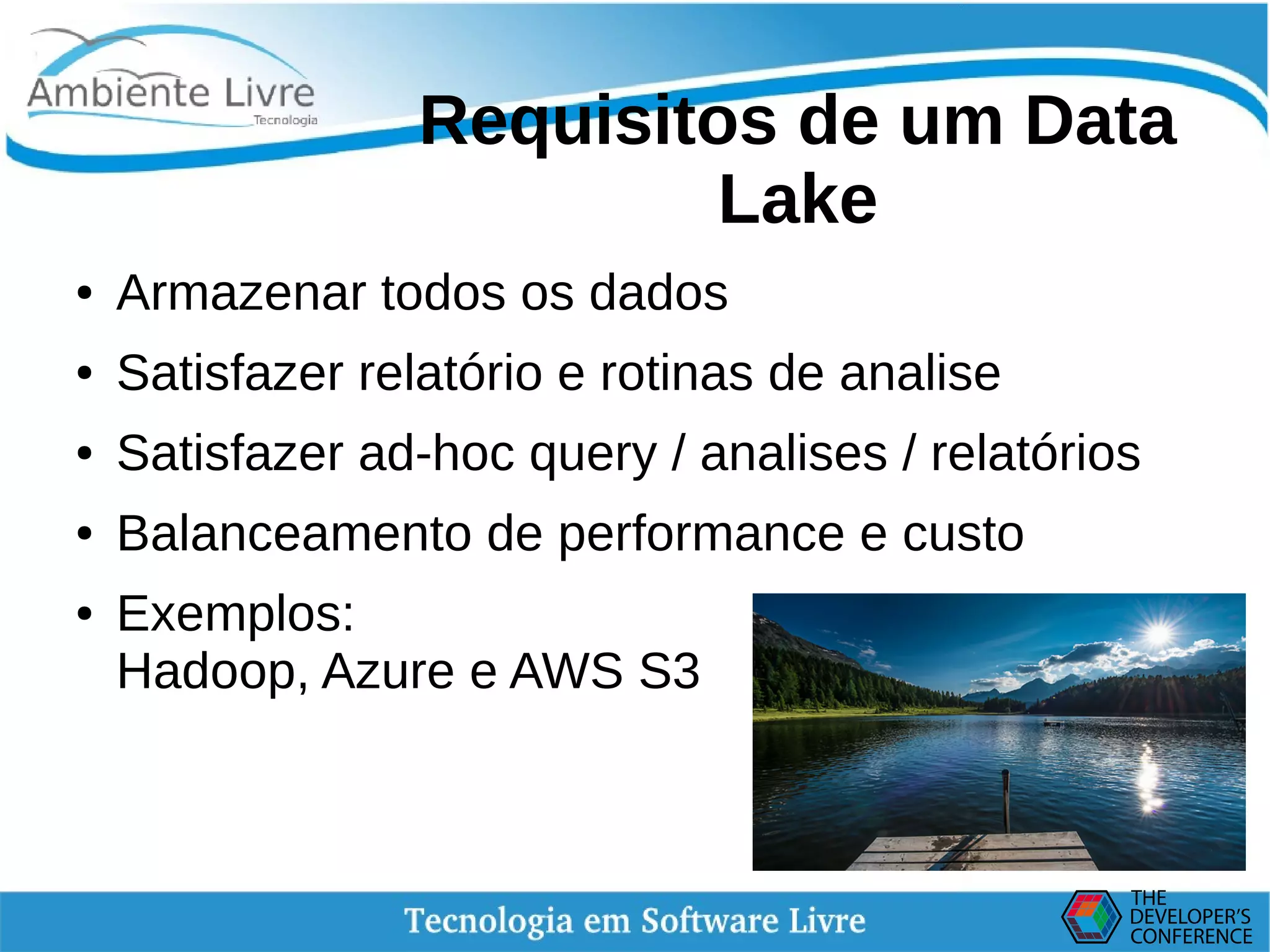 Ambiente Livre
Tecnologia

Requisitos de um Data Lake

• Armazenar todos os dados
• Satisfazer relatório e rotinas de analise
• Satisfazer ad-hoc query / analises / relatórios
• Balanceamento de performance e custo
• Exemplos:
Hadoop, Azure e AWS S3

Tecnologia em Software Livre

THE DEVELOPER'S CONFERENCE